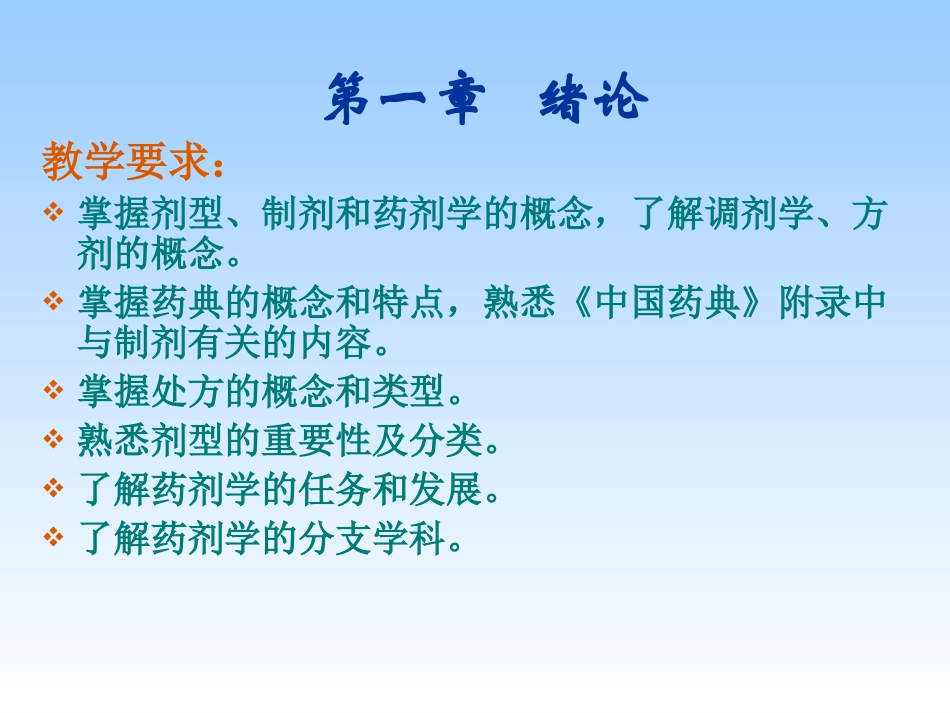 第一章　绪论

教学要求：

❖ 掌握剂型、制剂和药剂学的概念，了解调剂学、方剂的概念。

❖ 掌握药典的概念和特点，熟悉《中国药典》附录中与制剂有关的内容。

❖ 掌握处方的概念和类型。

❖ 熟悉剂型的重要性及分类。

❖ 了解药剂学的任务和发展。

❖ 了解药剂学的分支学科。